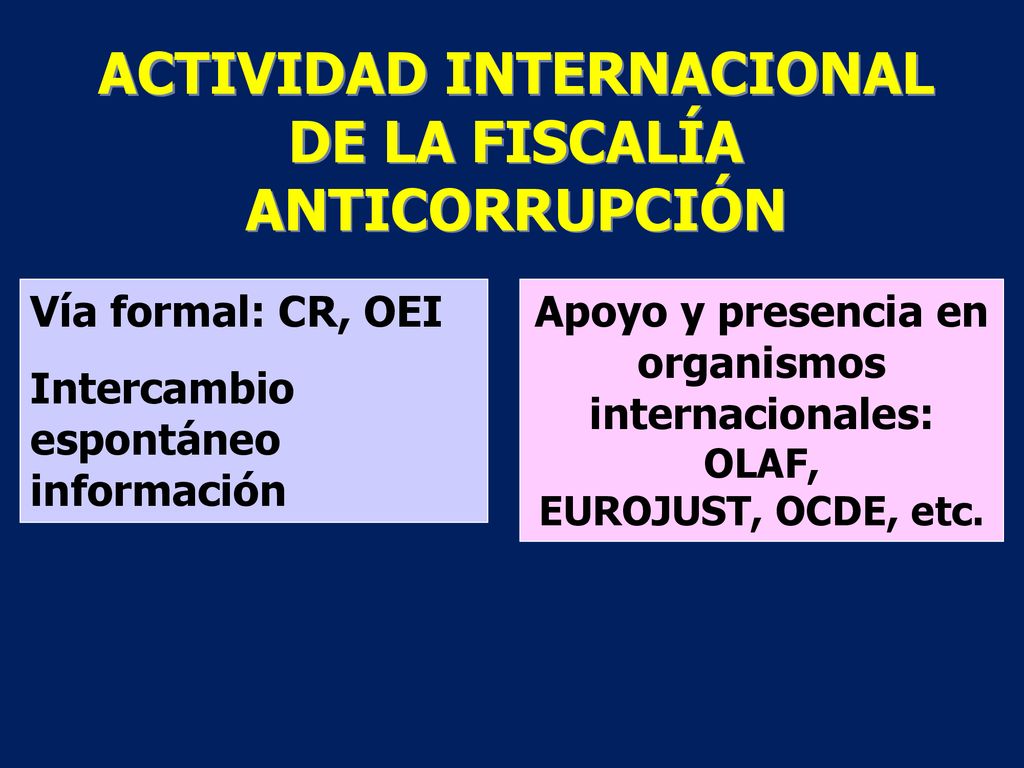 ACTIVIDAD INTERNACIONAL DE LA FISCALÍA ANTICORRUPCIÓN

Vía formal: CR, OEI

Intercambio espontáneo información

Apoyo y presencia en organismos internacionales: OLAF, EUROJUST, OCDE, etc.